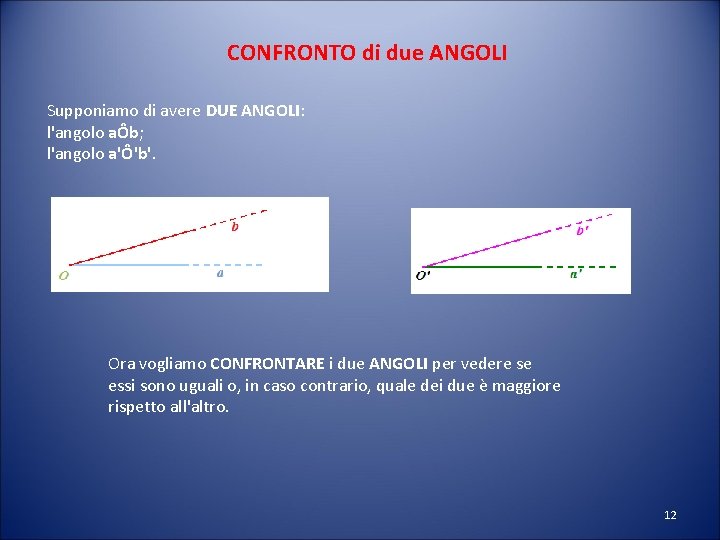 CONFRONTO di due ANGOLI

Supponiamo di avere DUE ANGOLI:
l'angolo aÔb;
l'angolo a'Ô'b'.

b
O
a

b'
O'
a'

Ora vogliamo CONFRONTARE i due ANGOLI per vedere se essi sono uguali o, in caso contrario, quale dei due è maggiore rispetto all'altro.

12